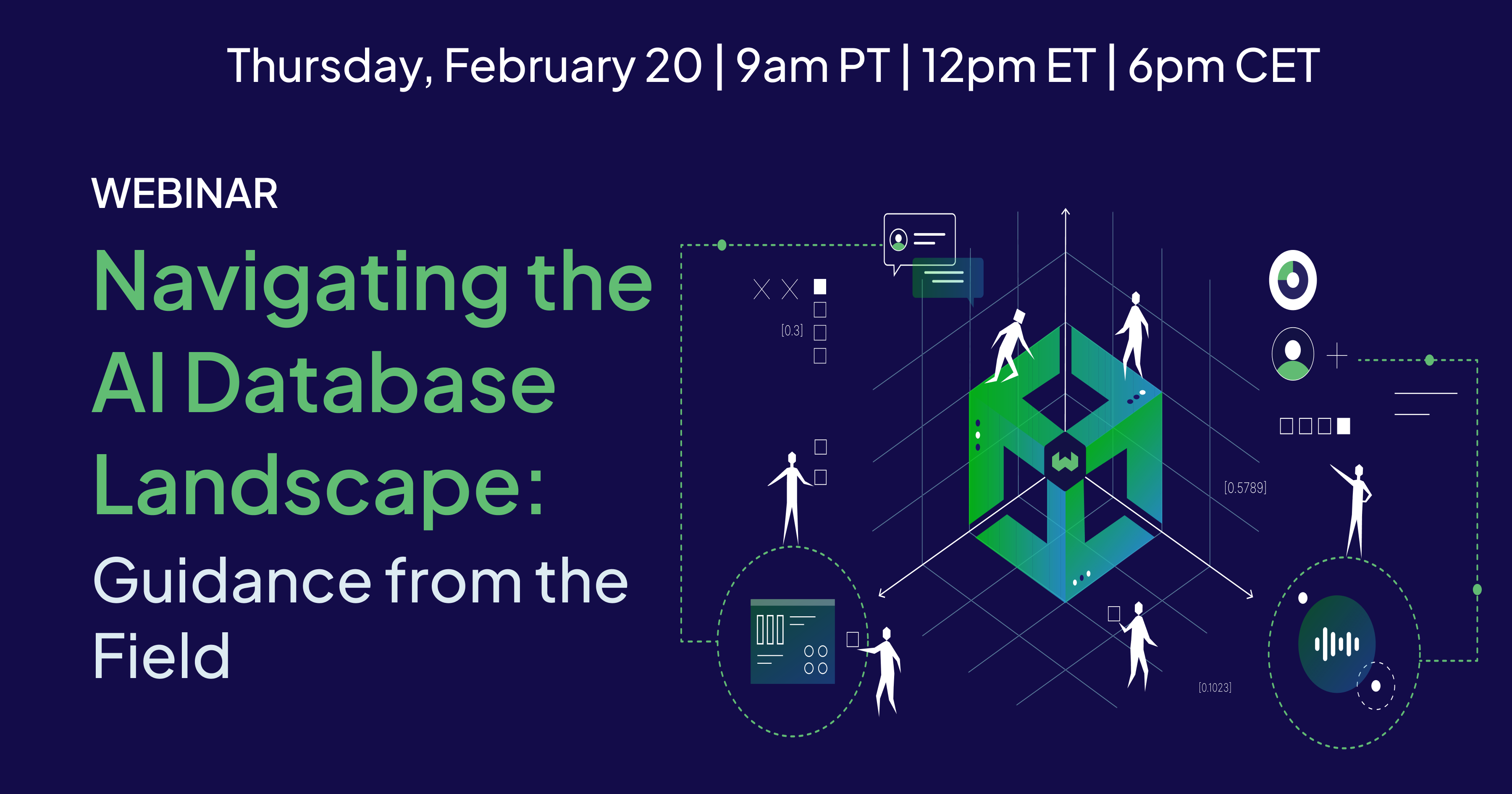 Thursday, February 20 | 9am PT | 12pm ET | 6pm CET

WEBINAR

Navigating the AI Database Landscape:

Guidance from the Field

[0.3]

[0.5789]

[0.1023]